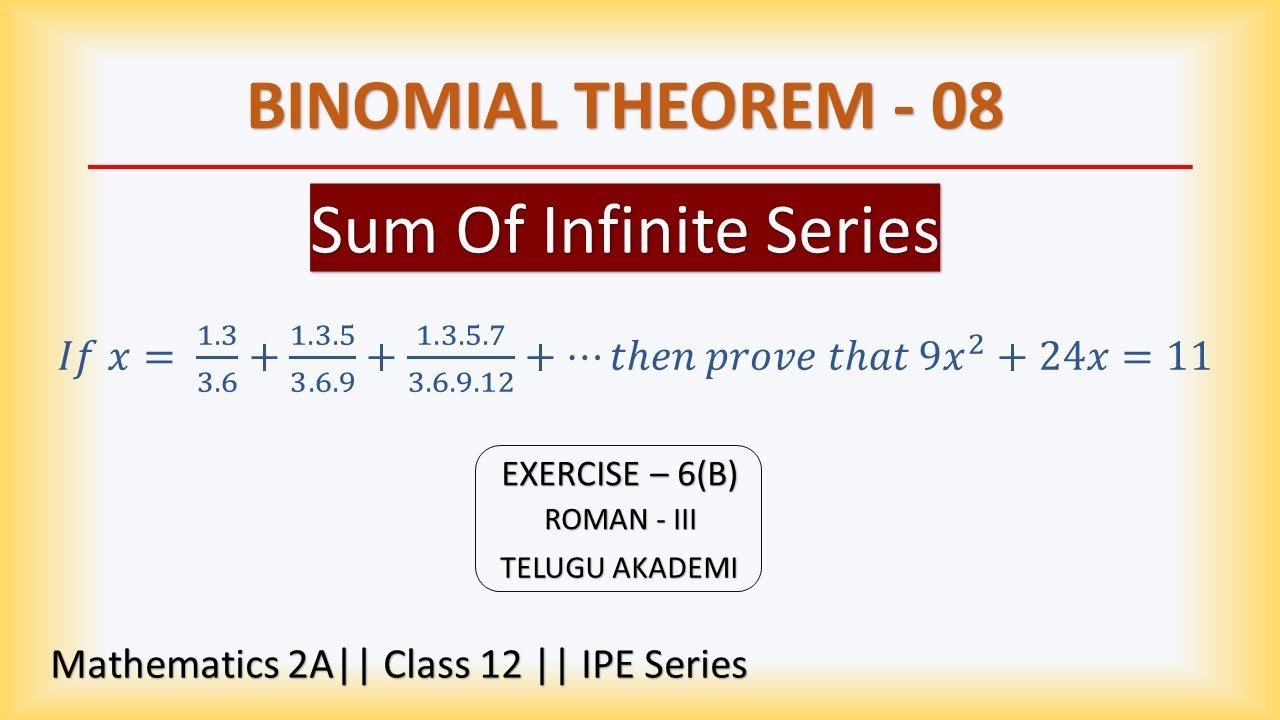 BINOMIAL THEOREM - 08

Sum Of Infinite Series

$If\ x = \frac{1.3}{3.6} + \frac{1.3.5}{3.6.9} + \frac{1.3.5.7}{3.6.9.12} + \cdots then\ prove\ that\ 9x^2 + 24x = 11$

EXERCISE – 6(B)
ROMAN - III
TELUGU AKADEMI

Mathematics 2A|| Class 12 || IPE Series